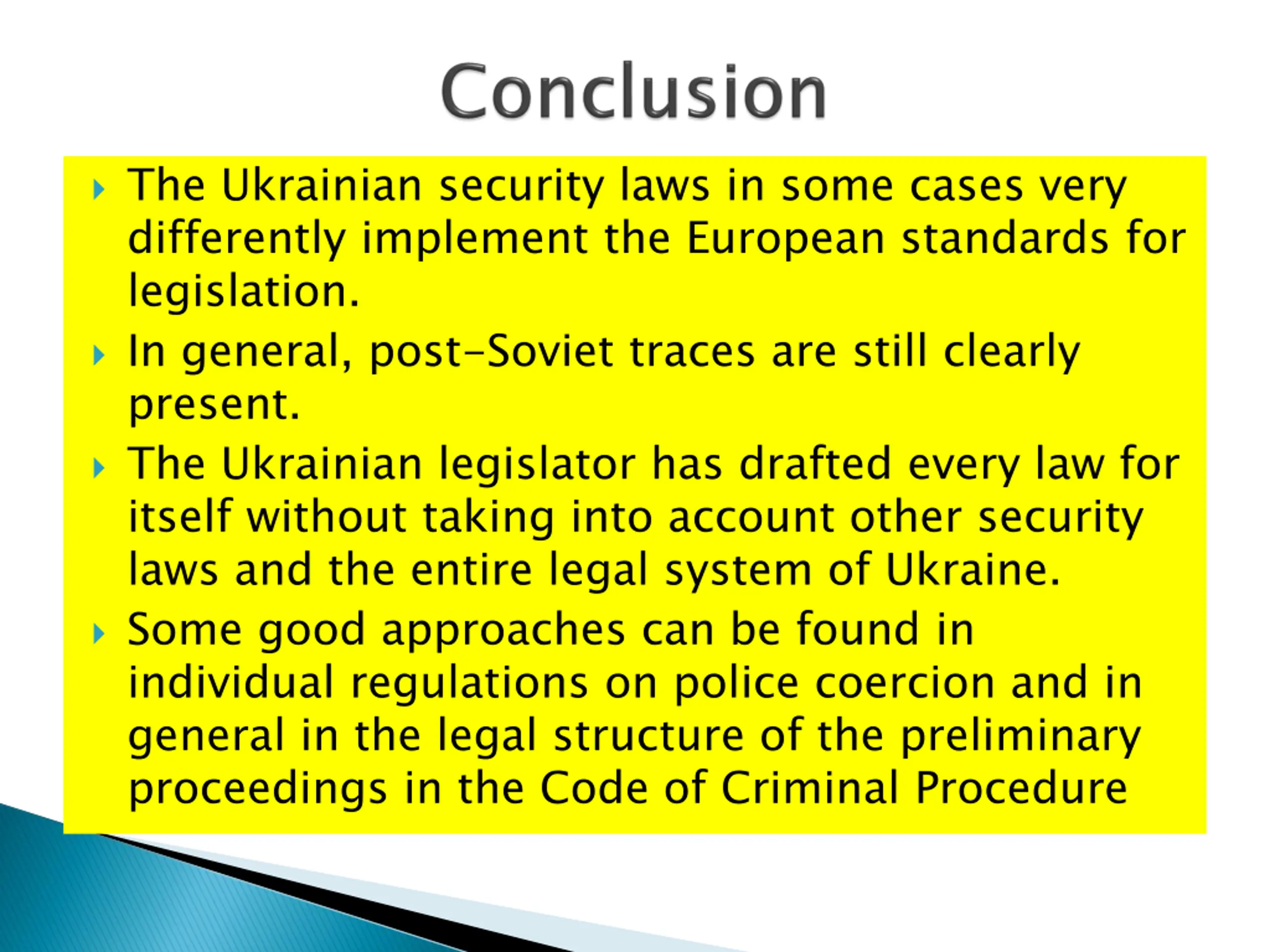 Conclusion

The Ukrainian security laws in some cases very differently implement the European standards for legislation.

In general, post-Soviet traces are still clearly present.

The Ukrainian legislator has drafted every law for itself without taking into account other security laws and the entire legal system of Ukraine.

Some good approaches can be found in individual regulations on police coercion and in general in the legal structure of the preliminary proceedings in the Code of Criminal Procedure